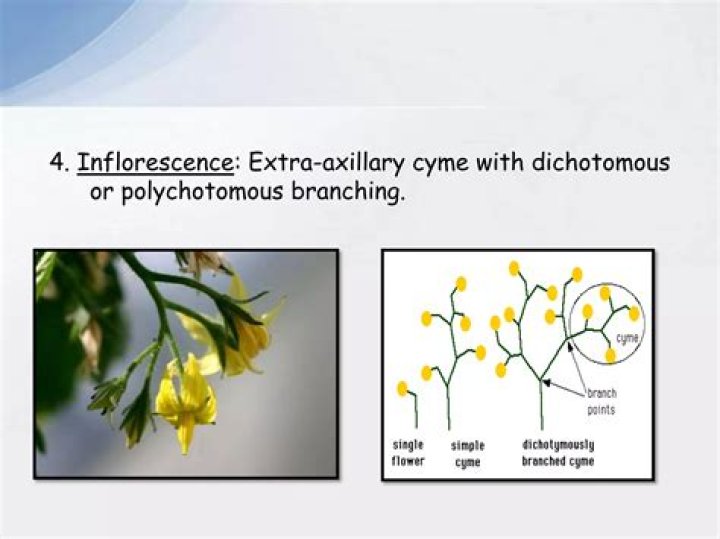 4. Inflorescence: Extra-axillary cyme with dichotomous or polychotomous branching.

cyme

branch points

single flower

simple cyme

dichotymously branched cyme